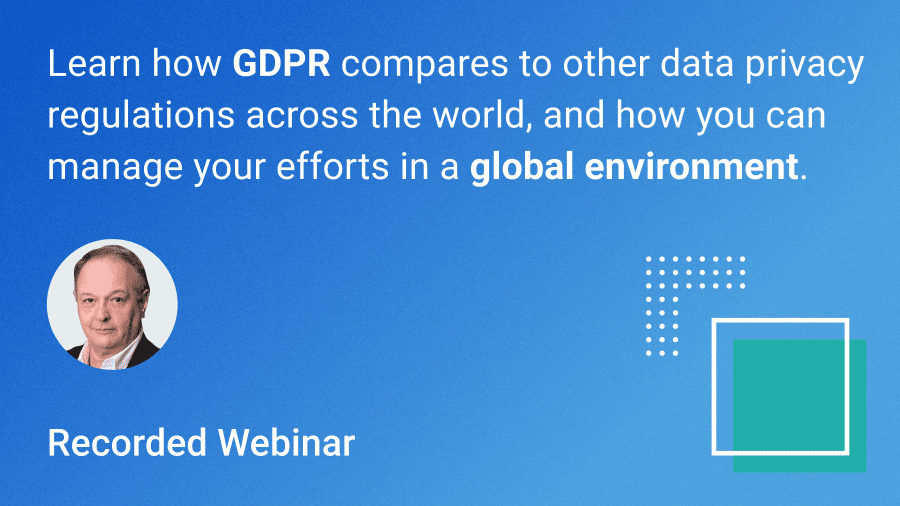 Learn how GDPR compares to other data privacy regulations across the world, and how you can manage your efforts in a global environment.

Recorded Webinar